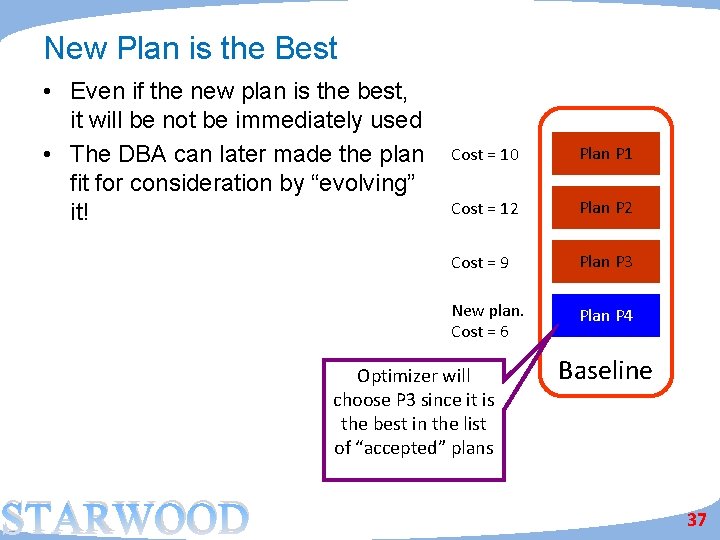 New Plan is the Best

• Even if the new plan is the best, it will be not be immediately used

• The DBA can later made the plan fit for consideration by “evolving” it!

Cost = 10

Plan P1

Cost = 12

Plan P2

Cost = 9

Plan P3

New plan.
Cost = 6

Plan P4

Baseline

Optimizer will choose P3 since it is the best in the list of “accepted” plans

STARWOOD

37